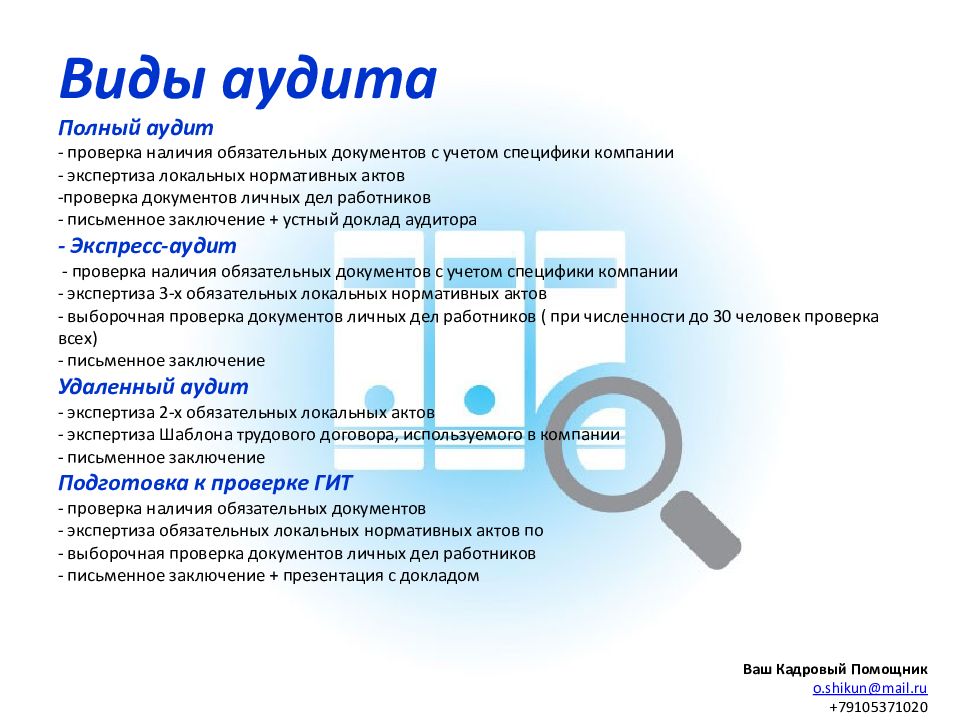 Виды аудита

Полный аудит
- проверка наличия обязательных документов с учетом специфики компании
- экспертиза локальных нормативных актов
-проверка документов личных дел работников
- письменное заключение + устный доклад аудитора

- Экспресс-аудит
- проверка наличия обязательных документов с учетом специфики компании
- экспертиза 3-х обязательных локальных нормативных актов
- выборочная проверка документов личных дел работников ( при численности до 30 человек проверка всех)
- письменное заключение

Удаленный аудит
- экспертиза 2-х обязательных локальных актов
- экспертиза Шаблона трудового договора, используемого в компании
- письменное заключение

Подготовка к проверке ГИТ
- проверка наличия обязательных документов
- экспертиза обязательных локальных нормативных актов по
- выборочная проверка документов личных дел работников
- письменное заключение + презентация с докладом

Ваш Кадровый Помощник
o.shikun@mail.ru
+79105371020